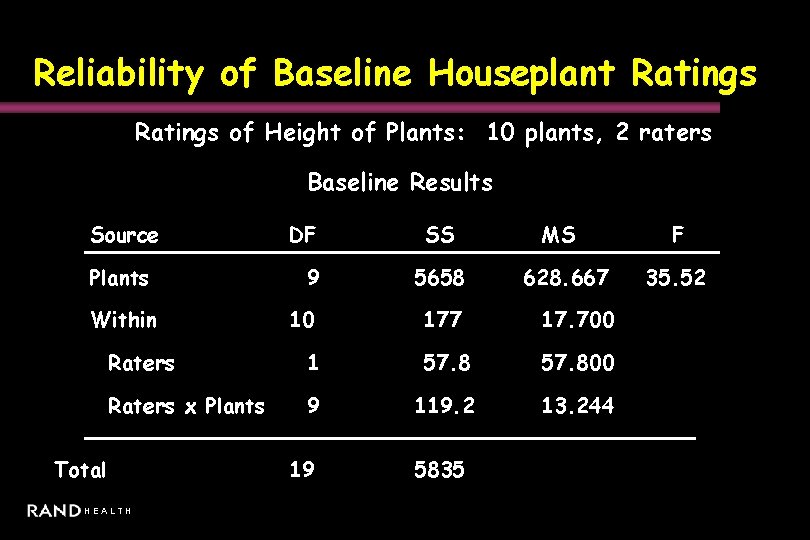 Reliability of Baseline Houseplant Ratings

Ratings of Height of Plants: 10 plants, 2 raters

Baseline Results

| Source | DF | SS | MS | F |
|---|---|---|---|---|
| Plants | 9 | 5658 | 628.667 | 35.52 |
| Within | 10 | 177 | 17.700 | |
| Raters | 1 | 57.8 | 57.800 | |
| Raters x Plants | 9 | 119.2 | 13.244 | |
| Total | 19 | 5835 | | |

RAND HEALTH